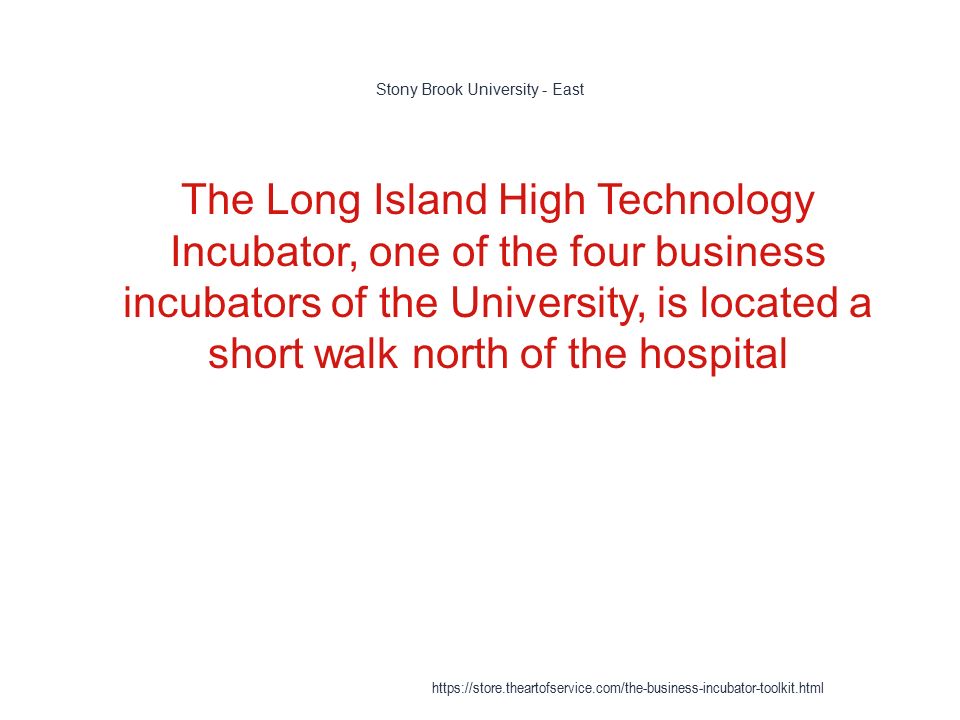 Stony Brook University - East

The Long Island High Technology Incubator, one of the four business incubators of the University, is located a short walk north of the hospital

https://store.theartofservice.com/the-business-incubator-toolkit.html